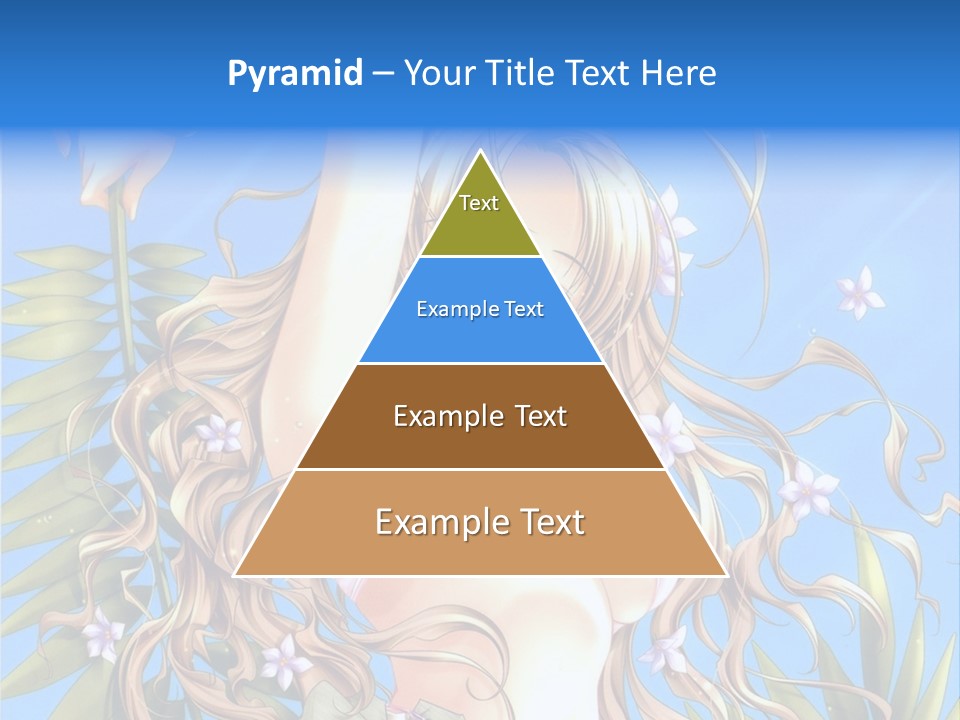 Pyramid – Your Title Text Here

Text

Example Text

Example Text

Example Text